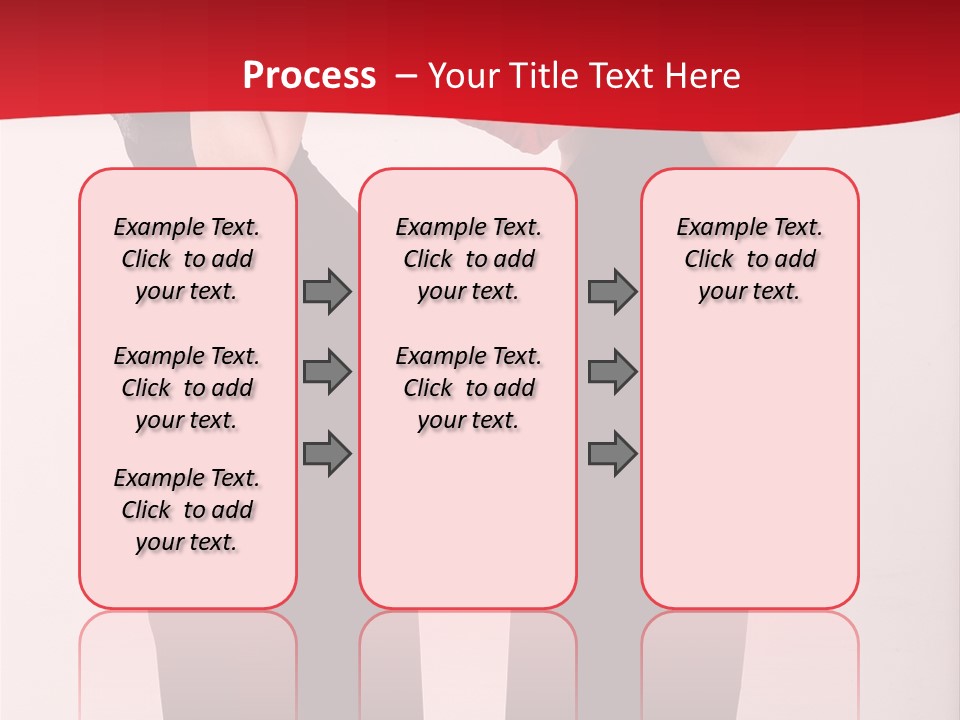 Process – Your Title Text Here

Example Text. Click to add your text.

Example Text. Click to add your text.

Example Text. Click to add your text.

Example Text. Click to add your text.

Example Text. Click to add your text.

Example Text. Click to add your text.